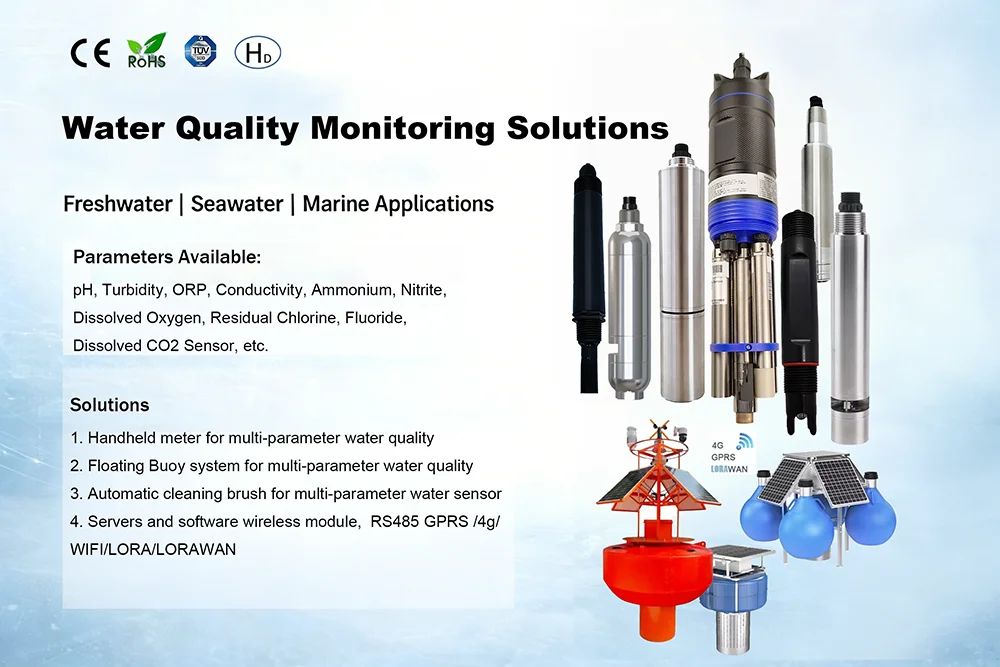 CE RoHS TÜV HD

Water Quality Monitoring Solutions

Freshwater | Seawater | Marine Applications

Parameters Available:

pH, Turbidity, ORP, Conductivity, Ammonium, Nitrite, Dissolved Oxygen, Residual Chlorine, Fluoride, Dissolved CO2 Sensor, etc.

Solutions

1. Handheld meter for multi-parameter water quality
2. Floating Buoy system for multi-parameter water quality
3. Automatic cleaning brush for multi-parameter water sensor
4. Servers and software wireless module, RS485 GPRS /4g/ WIFI/LORA/LORAWAN

4G
GPRS
LORAWAN